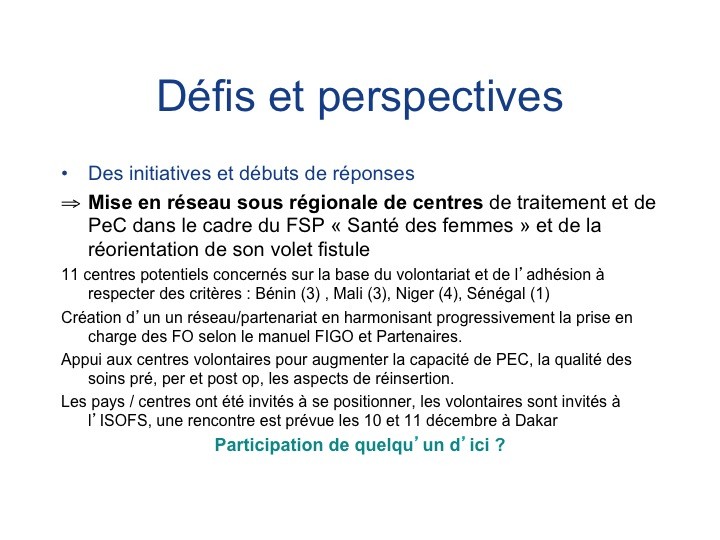 Défis et perspectives

• Des initiatives et débuts de réponses

⇒ Mise en réseau sous régionale de centres de traitement et de PeC dans le cadre du FSP « Santé des femmes » et de la réorientation de son volet fistule

11 centres potentiels concernés sur la base du volontariat et de l'adhésion à respecter des critères : Bénin (3) , Mali (3), Niger (4), Sénégal (1)

Création d'un un réseau/partenariat en harmonisant progressivement la prise en charge des FO selon le manuel FIGO et Partenaires.

Appui aux centres volontaires pour augmenter la capacité de PEC, la qualité des soins pré, per et post op, les aspects de réinsertion.

Les pays / centres ont été invités à se positionner, les volontaires sont invités à l'ISOFS, une rencontre est prévue les 10 et 11 décembre à Dakar

Participation de quelqu'un d'ici ?